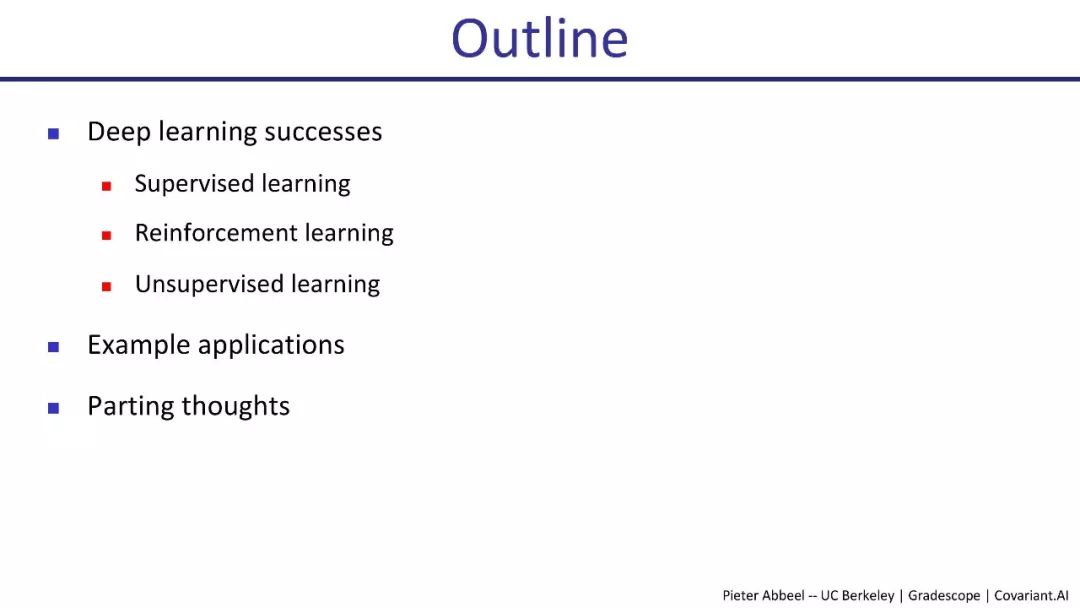 Outline

- Deep learning successes
  - Supervised learning
  - Reinforcement learning
  - Unsupervised learning
- Example applications
- Parting thoughts

Pieter Abbeel -- UC Berkeley | Gradescope | Covariant.AI